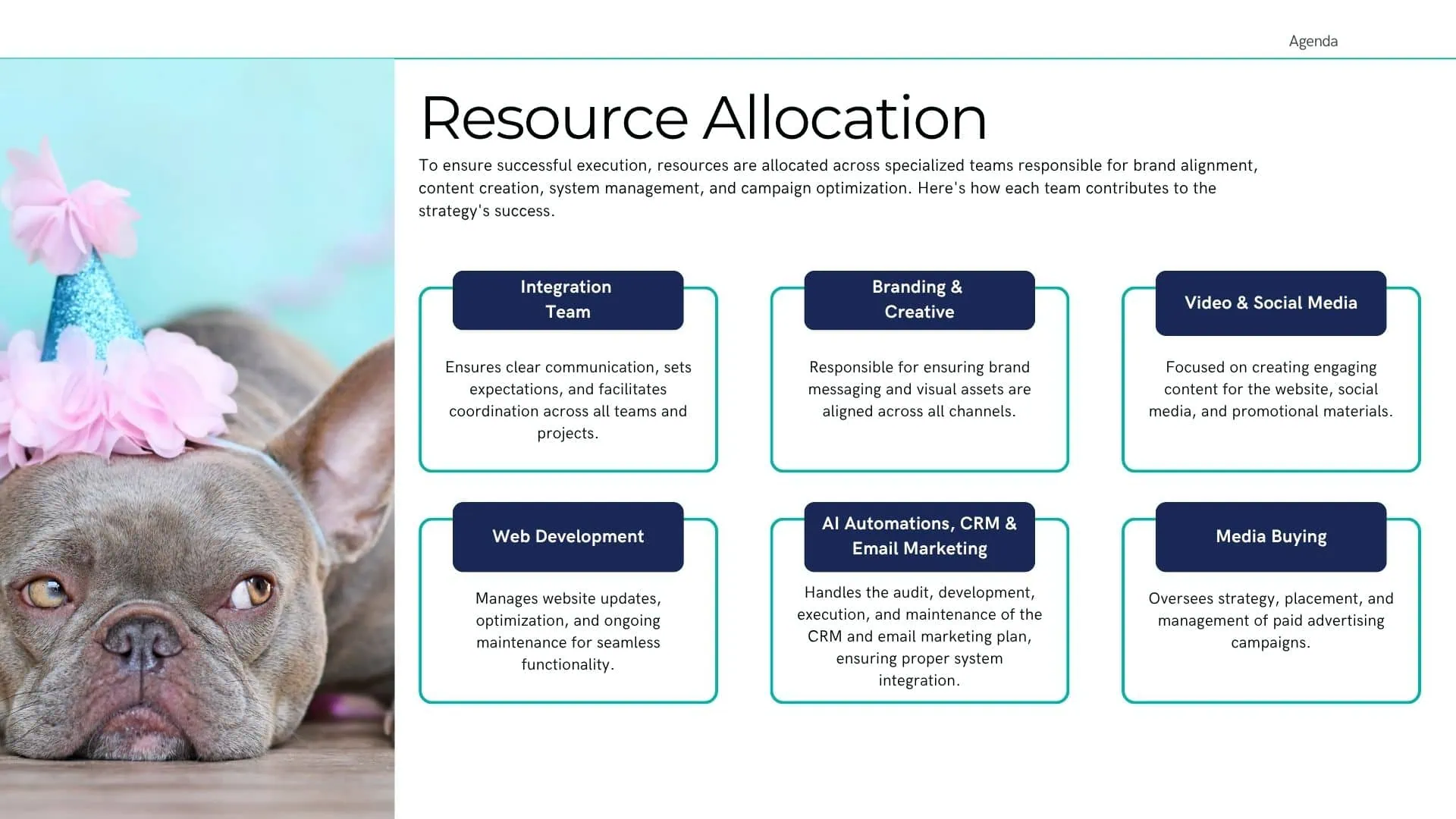 Agenda

Resource Allocation

To ensure successful execution, resources are allocated across specialized teams responsible for brand alignment, content creation, system management, and campaign optimization. Here's how each team contributes to the strategy's success.

Integration Team

Ensures clear communication, sets expectations, and facilitates coordination across all teams and projects.

Branding & Creative

Responsible for ensuring brand messaging and visual assets are aligned across all channels.

Video & Social Media

Focused on creating engaging content for the website, social media, and promotional materials.

Web Development

Manages website updates, optimization, and ongoing maintenance for seamless functionality.

AI Automations, CRM & Email Marketing

Handles the audit, development, execution, and maintenance of the CRM and email marketing plan, ensuring proper system integration.

Media Buying

Oversees strategy, placement, and management of paid advertising campaigns.